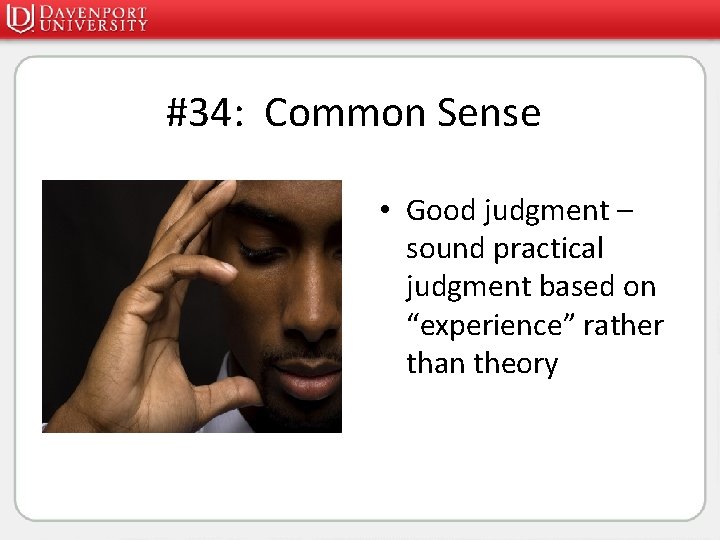 DU DAVENPORT UNIVERSITY

#34: Common Sense

• Good judgment – sound practical judgment based on “experience” rather than theory